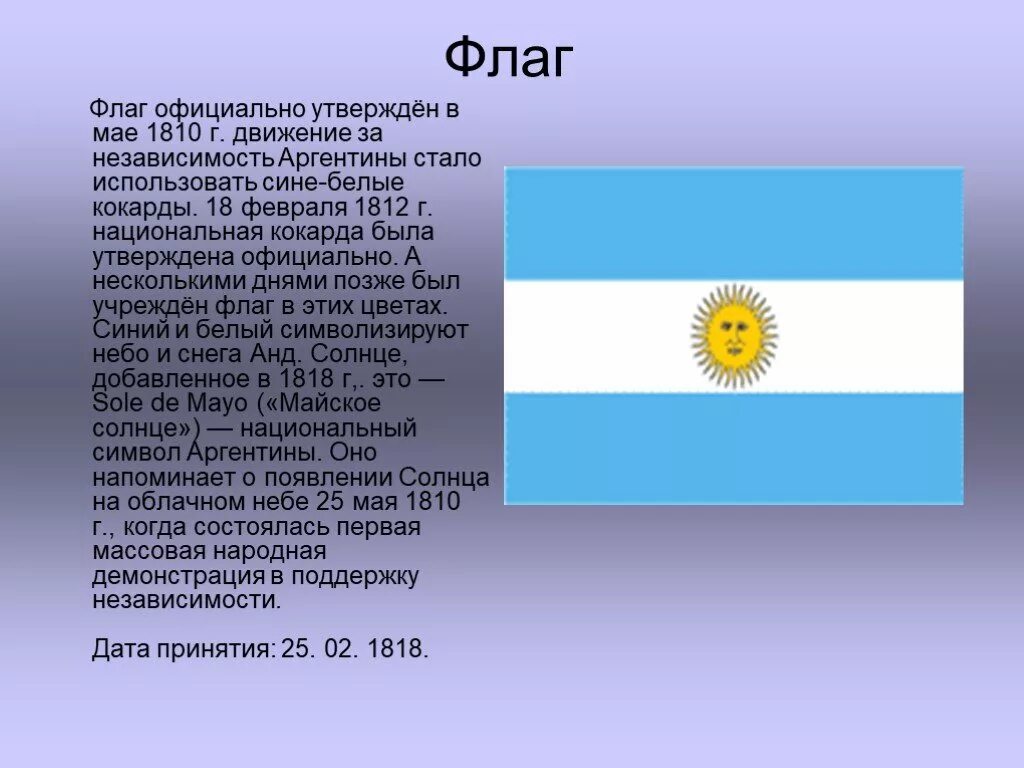 Флаг

Флаг официально утверждён в мае 1810 г. движение за независимость Аргентины стало использовать сине-белые кокарды. 18 февраля 1812 г. национальная кокарда была утверждена официально. А несколькими днями позже был учреждён флаг в этих цветах. Синий и белый символизируют небо и снега Анд. Солнце, добавленное в 1818 г,. это — Sole de Mayo («Майское солнце») — национальный символ Аргентины. Оно напоминает о появлении Солнца на облачном небе 25 мая 1810 г., когда состоялась первая массовая народная демонстрация в поддержку независимости.

Дата принятия: 25. 02. 1818.